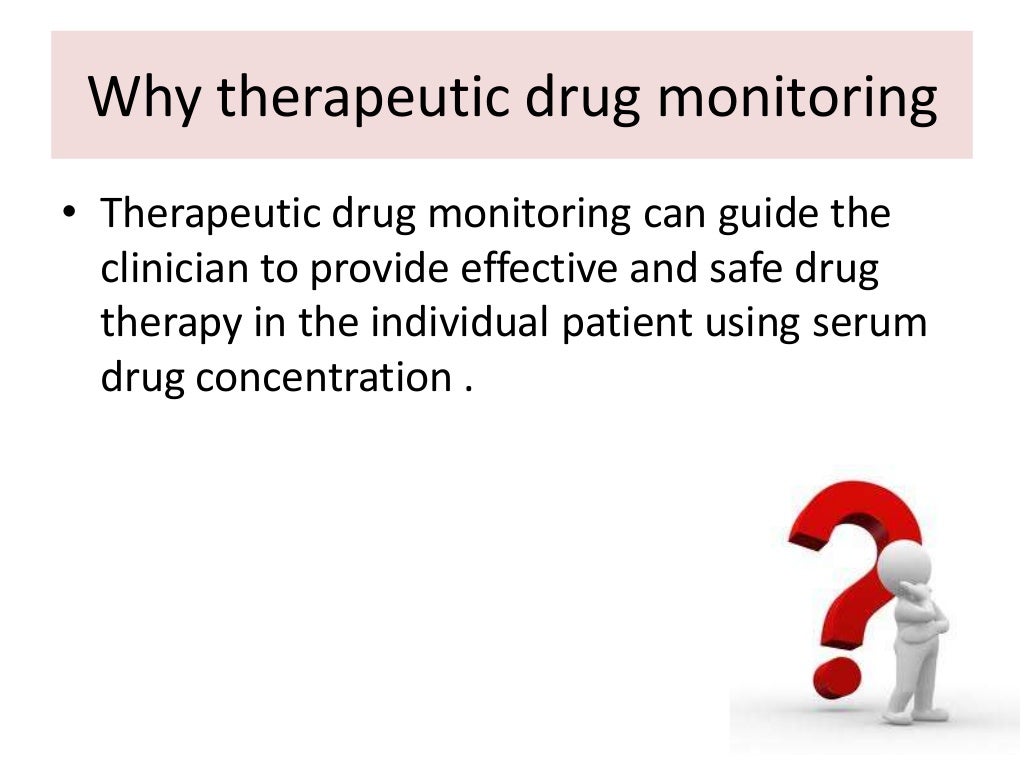 Why therapeutic drug monitoring

• Therapeutic drug monitoring can guide the clinician to provide effective and safe drug therapy in the individual patient using serum drug concentration .